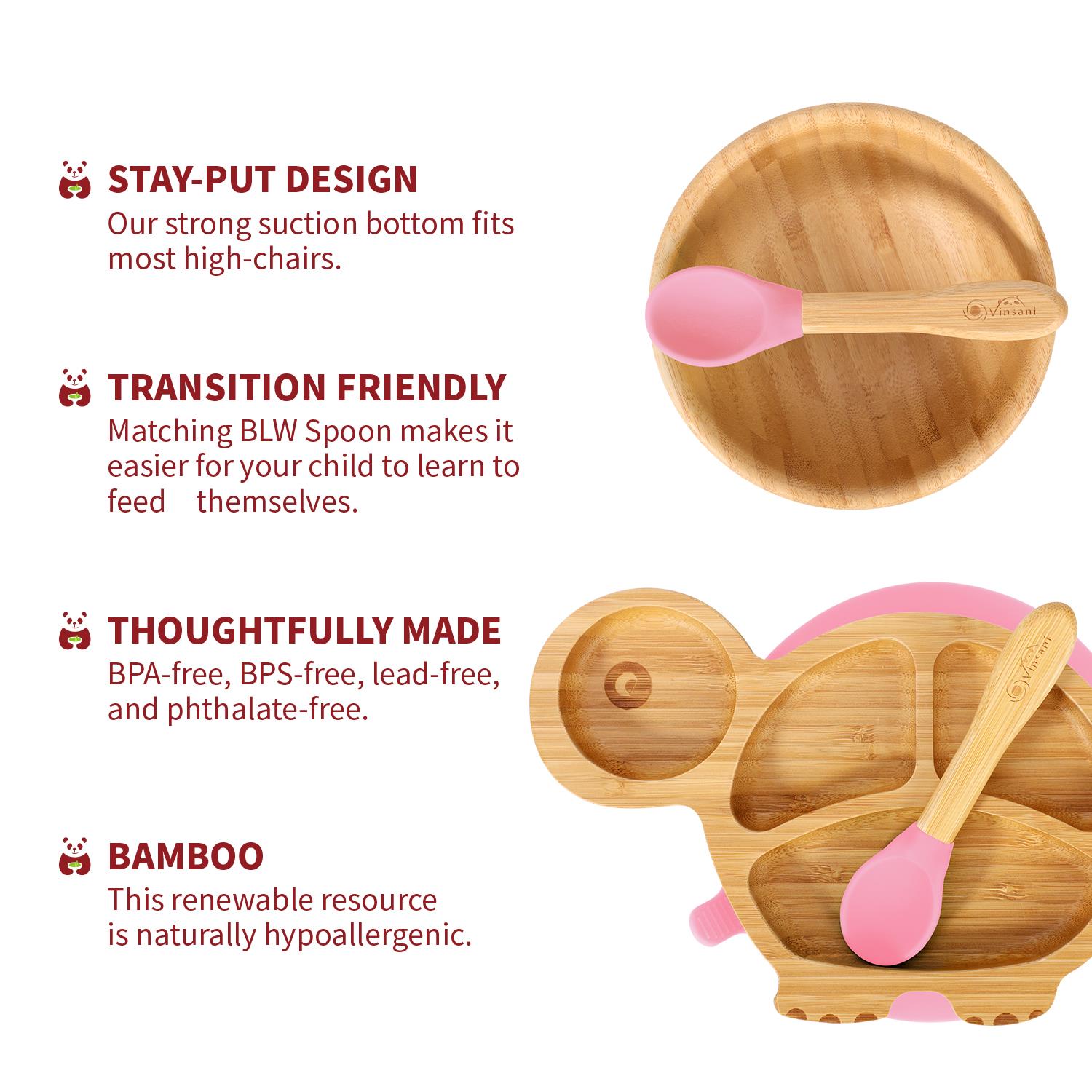 STAY-PUT DESIGN
Our strong suction bottom fits most high-chairs.

TRANSITION FRIENDLY
Matching BLW Spoon makes it easier for your child to learn to feed themselves.

THOUGHTFULLY MADE
BPA-free, BPS-free, lead-free, and phthalate-free.

BAMBOO
This renewable resource is naturally hypoallergenic.

Vinsani

Vinsani